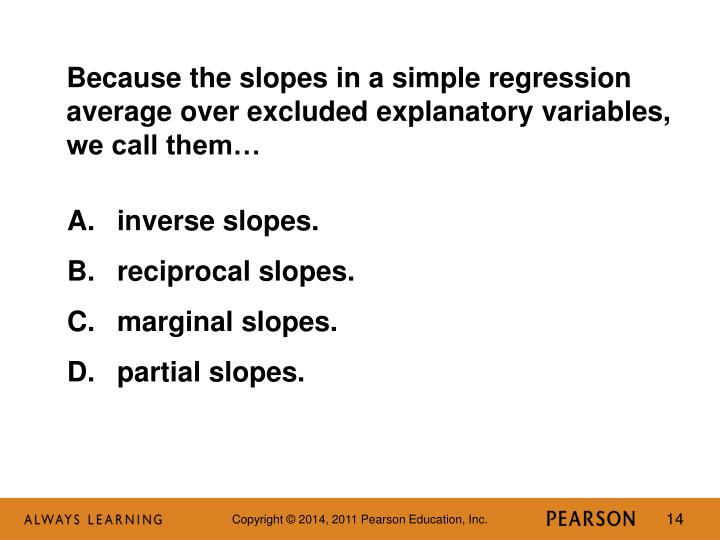 Because the slopes in a simple regression average over excluded explanatory variables, we call them…

A. inverse slopes.

B. reciprocal slopes.

C. marginal slopes.

D. partial slopes.

ALWAYS LEARNING

Copyright © 2014, 2011 Pearson Education, Inc.

PEARSON

14